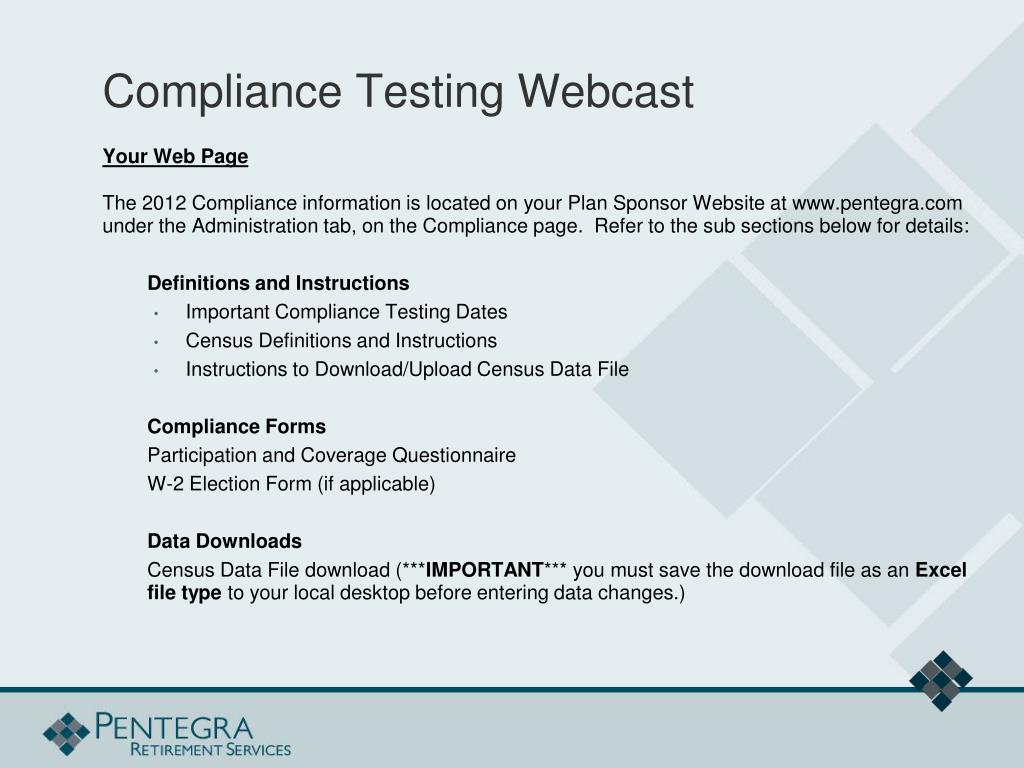 Compliance Testing Webcast

Your Web Page

The 2012 Compliance information is located on your Plan Sponsor Website at www.pentegra.com under the Administration tab, on the Compliance page. Refer to the sub sections below for details:

Definitions and Instructions
• Important Compliance Testing Dates
• Census Definitions and Instructions
• Instructions to Download/Upload Census Data File

Compliance Forms
Participation and Coverage Questionnaire
W-2 Election Form (if applicable)

Data Downloads
Census Data File download (***IMPORTANT*** you must save the download file as an Excel file type to your local desktop before entering data changes.)

PENTEGRA
RETIREMENT SERVICES